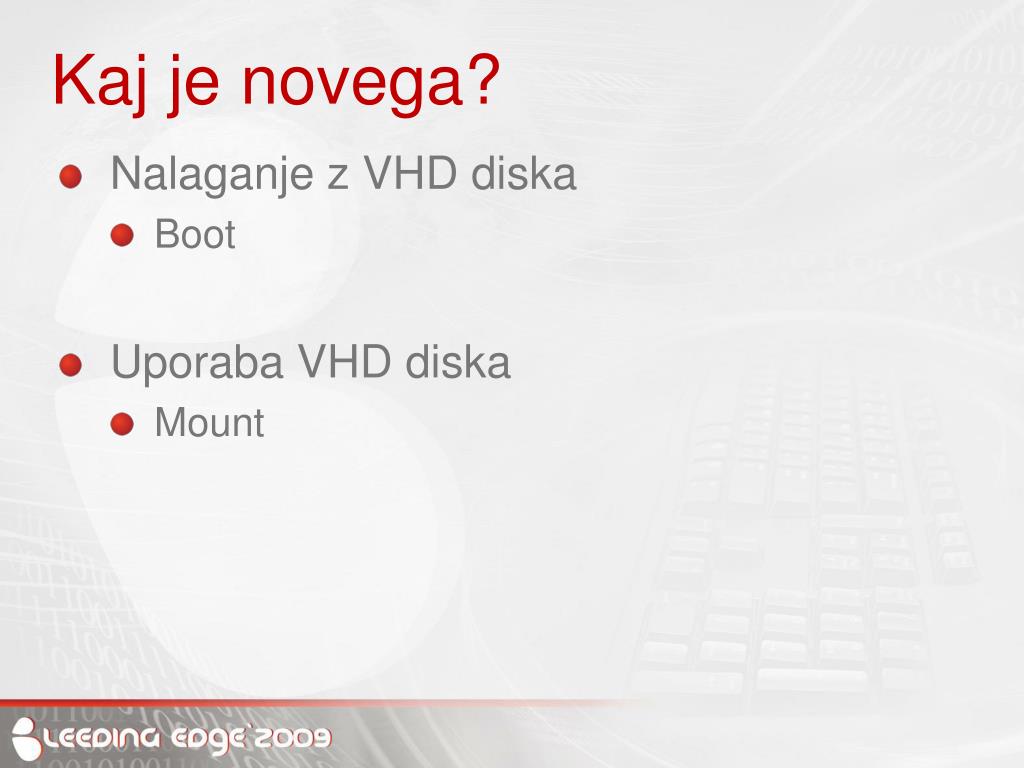 Kaj je novega?

Nalaganje z VHD diska

Boot

Uporaba VHD diska

Mount

LEEDING EDGE`2009